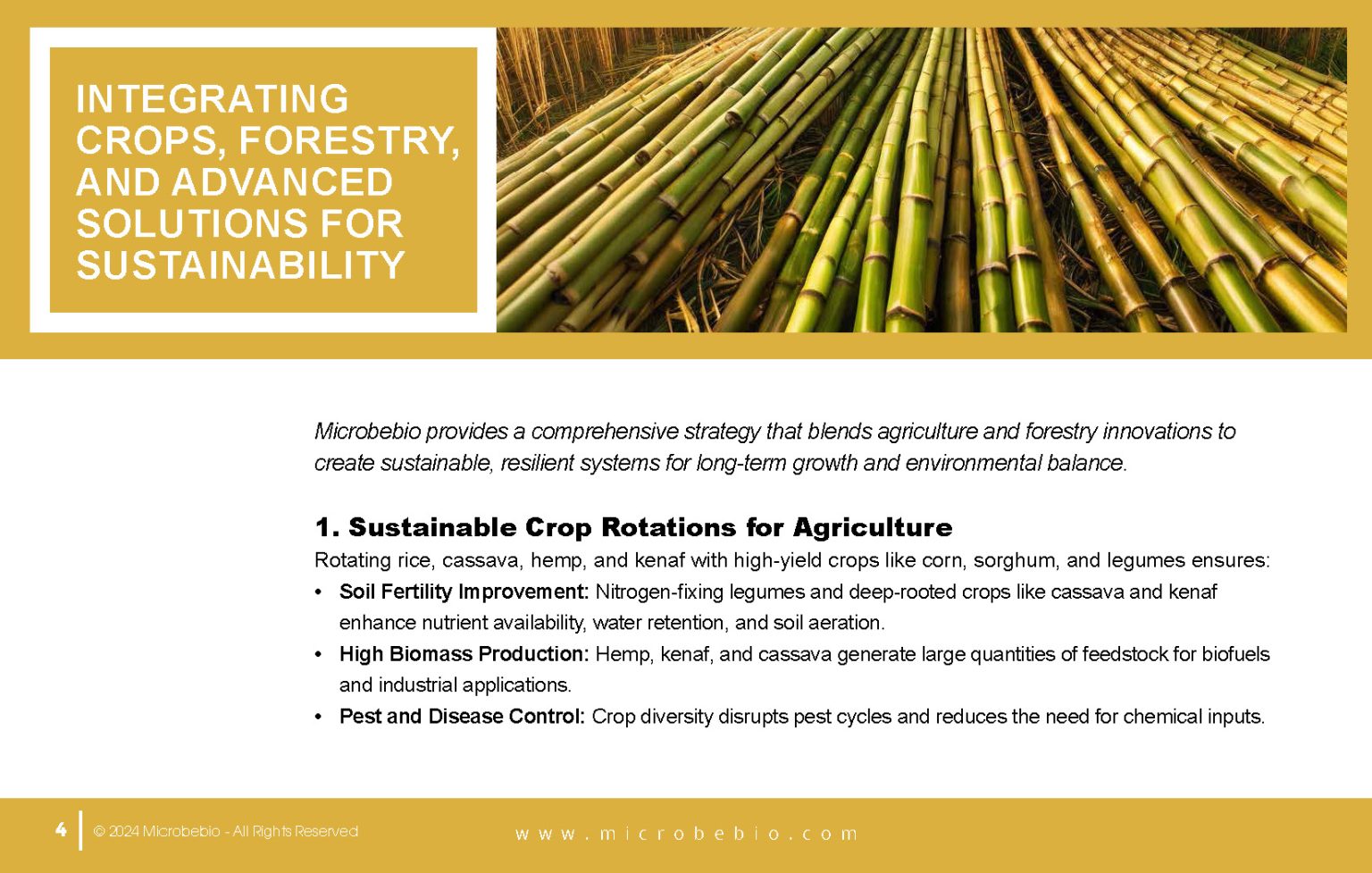 INTEGRATING CROPS, FORESTRY, AND ADVANCED SOLUTIONS FOR SUSTAINABILITY

Microbebio provides a comprehensive strategy that blends agriculture and forestry innovations to create sustainable, resilient systems for long-term growth and environmental balance.

1. Sustainable Crop Rotations for Agriculture

Rotating rice, cassava, hemp, and kenaf with high-yield crops like corn, sorghum, and legumes ensures:

• Soil Fertility Improvement: Nitrogen-fixing legumes and deep-rooted crops like cassava and kenaf enhance nutrient availability, water retention, and soil aeration.
• High Biomass Production: Hemp, kenaf, and cassava generate large quantities of feedstock for biofuels and industrial applications.
• Pest and Disease Control: Crop diversity disrupts pest cycles and reduces the need for chemical inputs.

4 © 2024 Microbebio - All Rights Reserved

www.microbebio.com